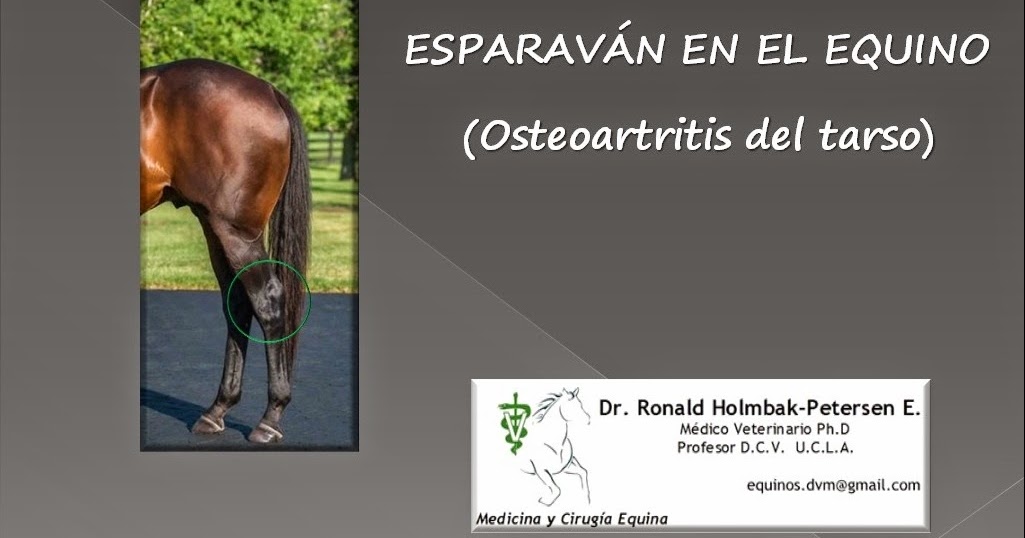 ESPARAVÁN EN EL EQUINO

(Osteoartritis del tarso)

Dr. Ronald Holmbak-Petersen E.
Médico Veterinario Ph.D
Profesor D.C.V. U.C.L.A.

equinos.dvm@gmail.com

Medicina y Cirugía Equina